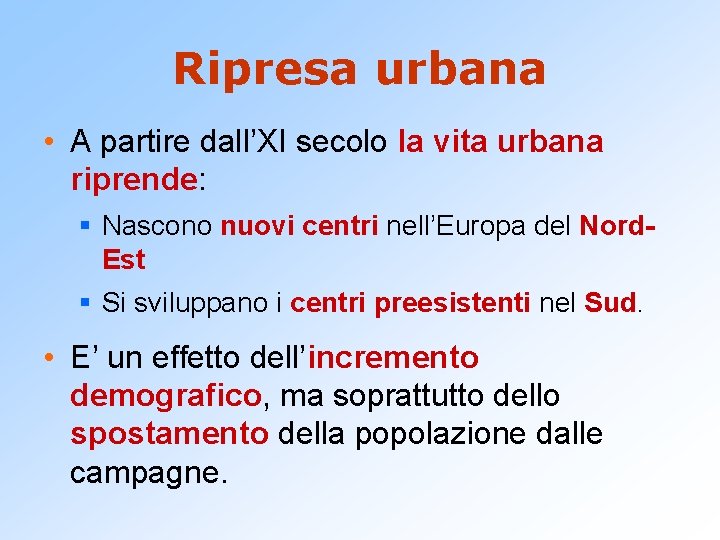 Ripresa urbana

• A partire dall’XI secolo la vita urbana riprende:

▪ Nascono nuovi centri nell’Europa del Nord-Est

▪ Si sviluppano i centri preesistenti nel Sud.

• E’ un effetto dell’incremento demografico, ma soprattutto dello spostamento della popolazione dalle campagne.